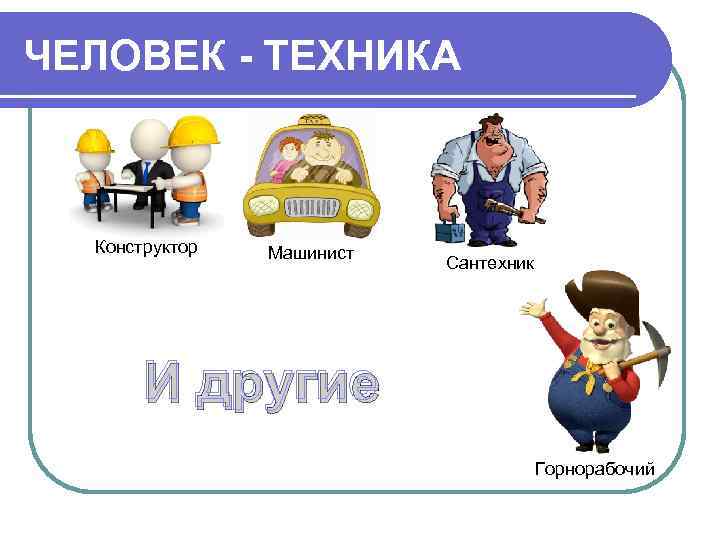 ЧЕЛОВЕК - ТЕХНИКА

Конструктор

Машинист

Сантехник

И другие

Горнорабочий